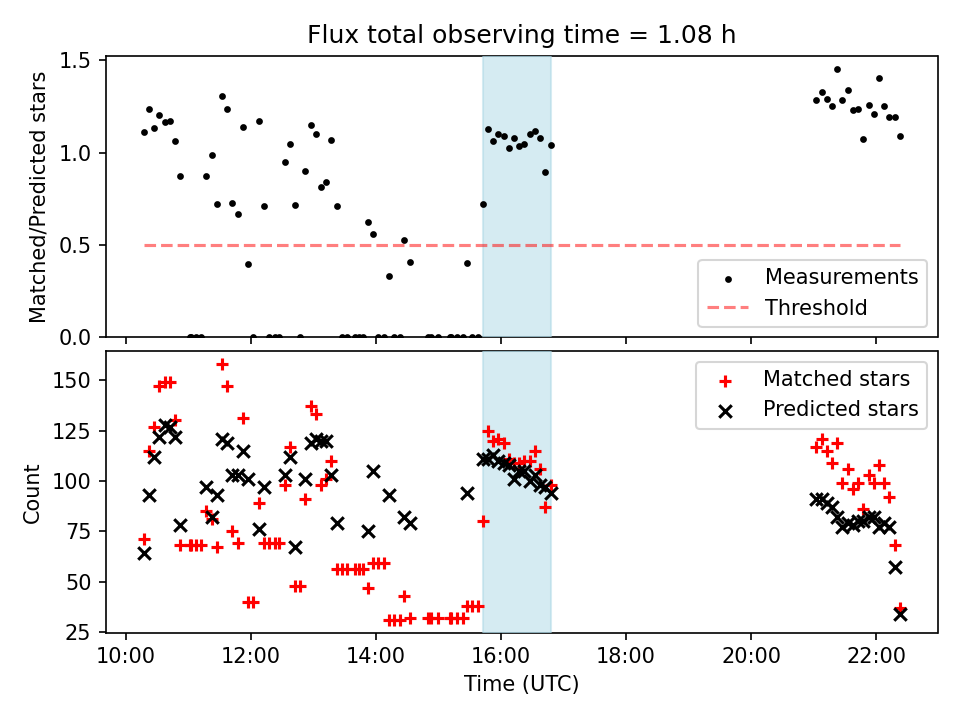 Flux total observing time = 1.08 h

Matched/Predicted stars

1.5
1.0
0.5
0.0

Measurements
Threshold

Count

150
125
100
75
50
25

Matched stars
Predicted stars

10:00
12:00
14:00
16:00
18:00
20:00
22:00

Time (UTC)